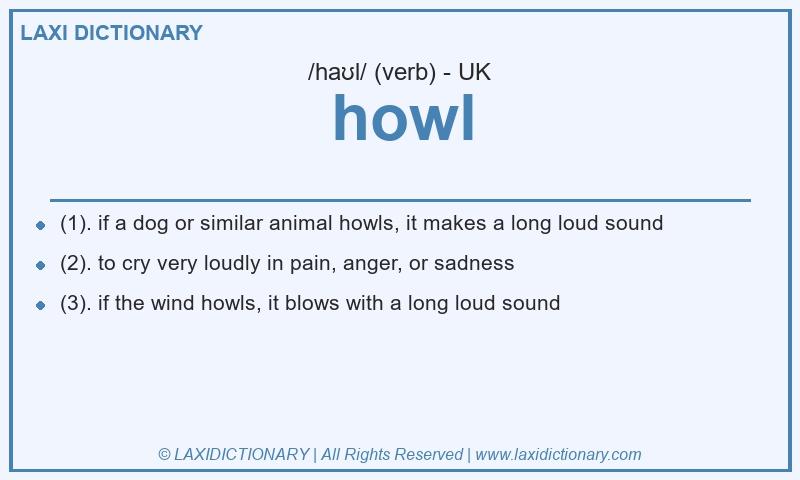 LAXI DICTIONARY

/haʊl/ (verb) - UK

howl

- (1). if a dog or similar animal howls, it makes a long loud sound
- (2). to cry very loudly in pain, anger, or sadness
- (3). if the wind howls, it blows with a long loud sound

© LAXIDICTIONARY | All Rights Reserved | www.laxidictionary.com